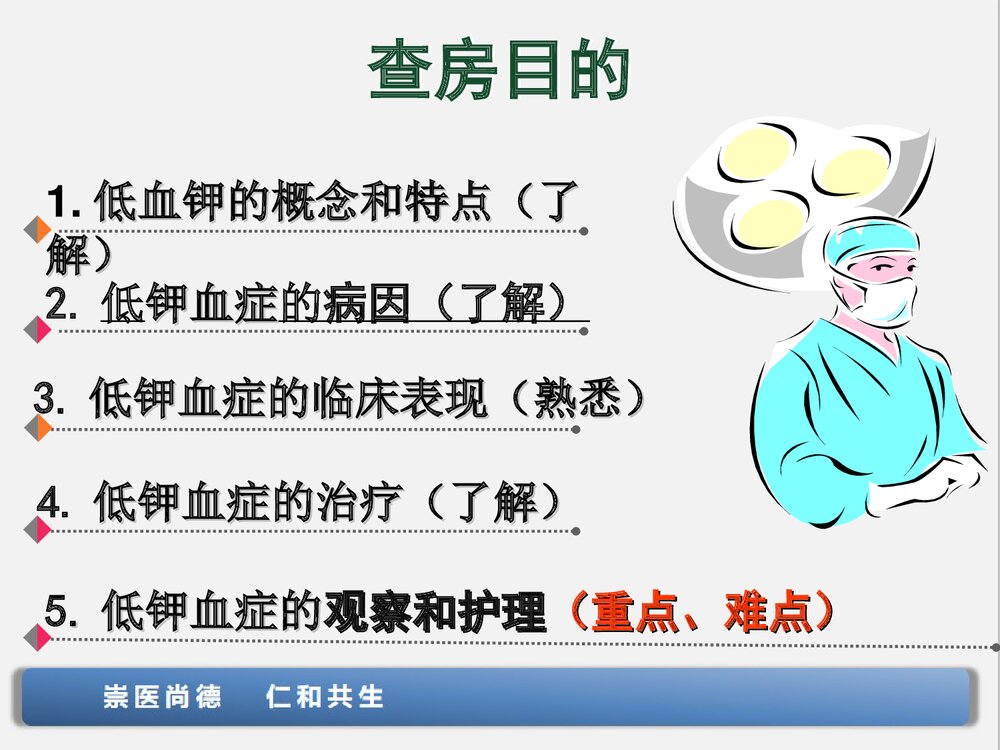 查房目的

1. 低血钾的概念和特点（了解）

2. 低钾血症的病因（了解）

3. 低钾血症的临床表现（熟悉）

4. 低钾血症的治疗（了解）

5. 低钾血症的观察和护理（重点、难点）

崇医尚德　仁和共生